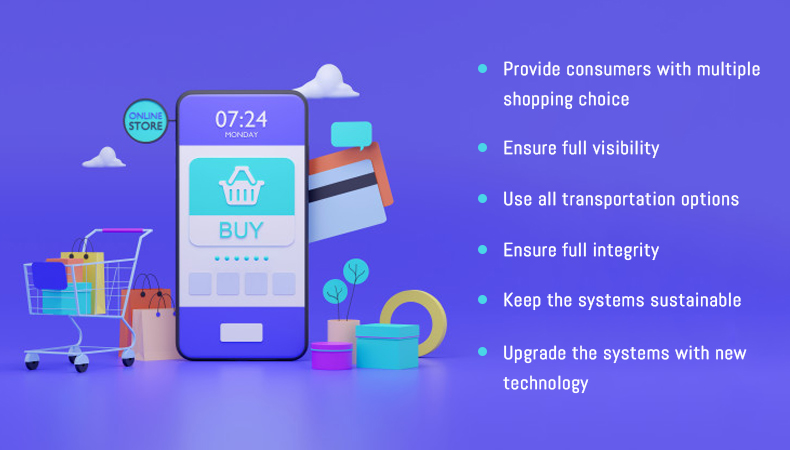 ONLINE STORE

07:24
MONDAY

BUY

- Provide consumers with multiple shopping choice
- Ensure full visibility
- Use all transportation options
- Ensure full integrity
- Keep the systems sustainable
- Upgrade the systems with new technology